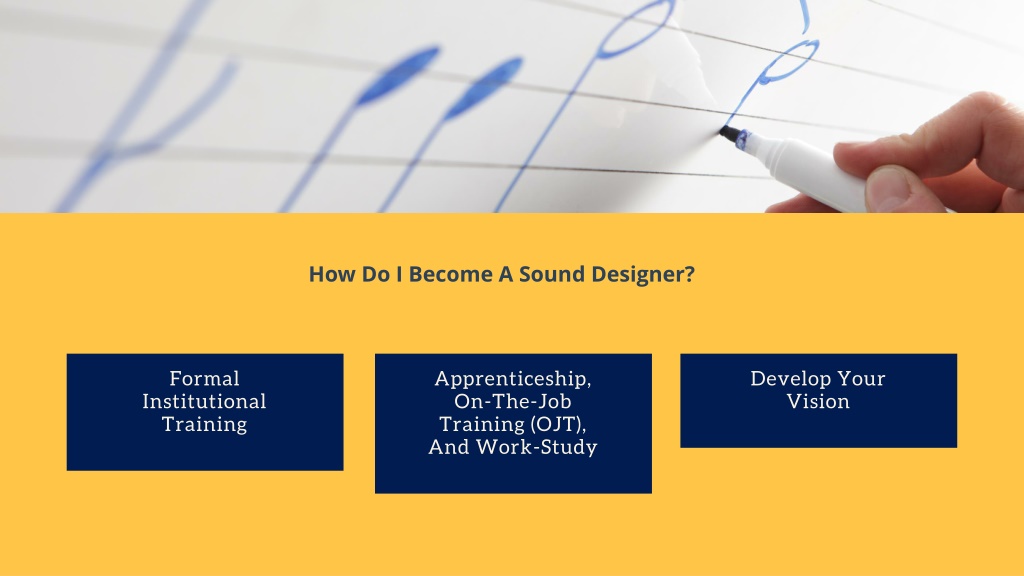 How Do I Become A Sound Designer?

Formal Institutional Training

Apprenticeship, On-The-Job Training (OJT), And Work-Study

Develop Your Vision